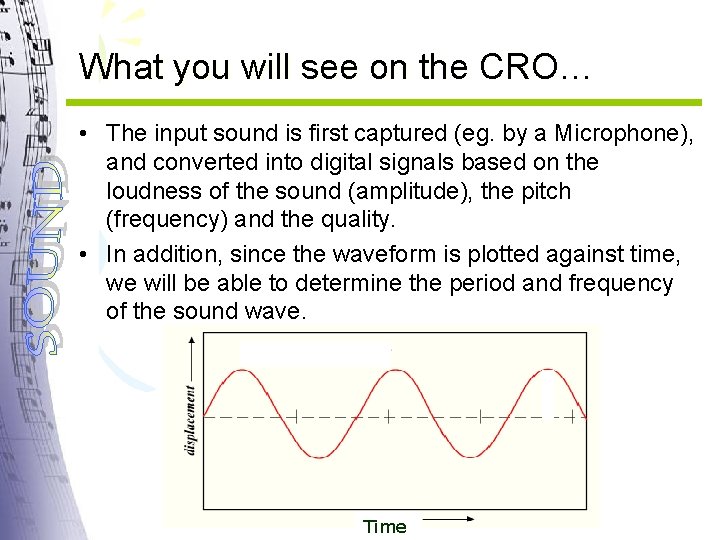 SOUND

What you will see on the CRO…

• The input sound is first captured (eg. by a Microphone), and converted into digital signals based on the loudness of the sound (amplitude), the pitch (frequency) and the quality.
• In addition, since the waveform is plotted against time, we will be able to determine the period and frequency of the sound wave.

displacement

Time